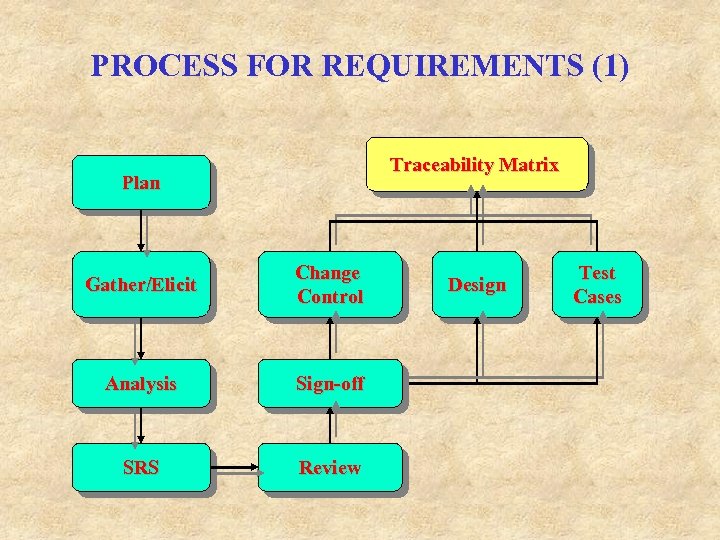 PROCESS FOR REQUIREMENTS (1)

Plan

Gather/Elicit

Analysis

SRS

Review

Sign-off

Change Control

Design

Test Cases

Traceability Matrix